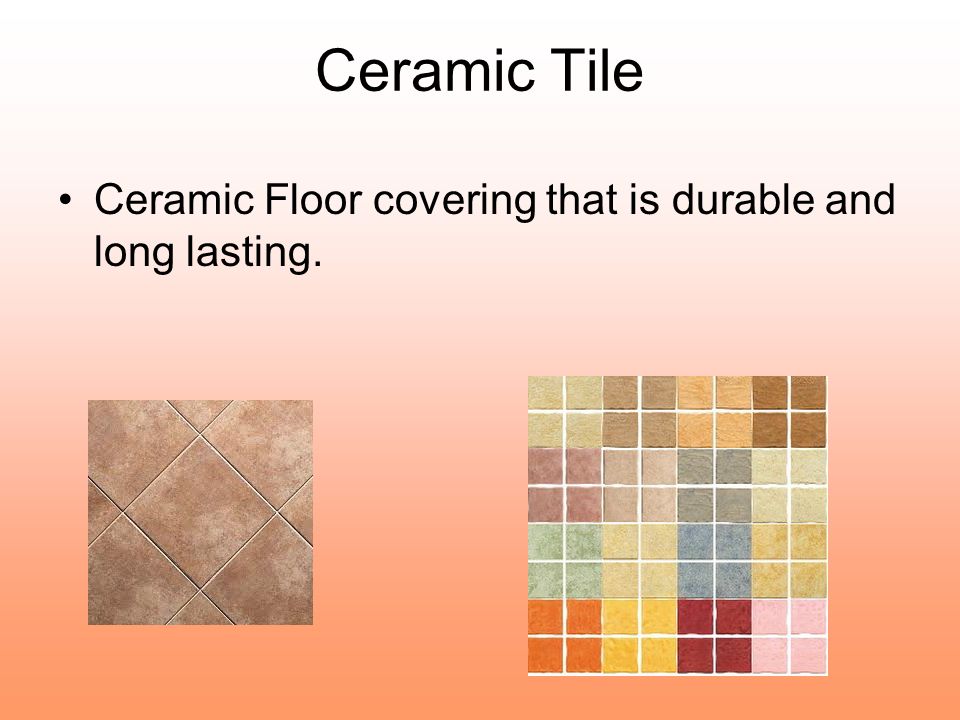 Ceramic Tile

• Ceramic Floor covering that is durable and long lasting.